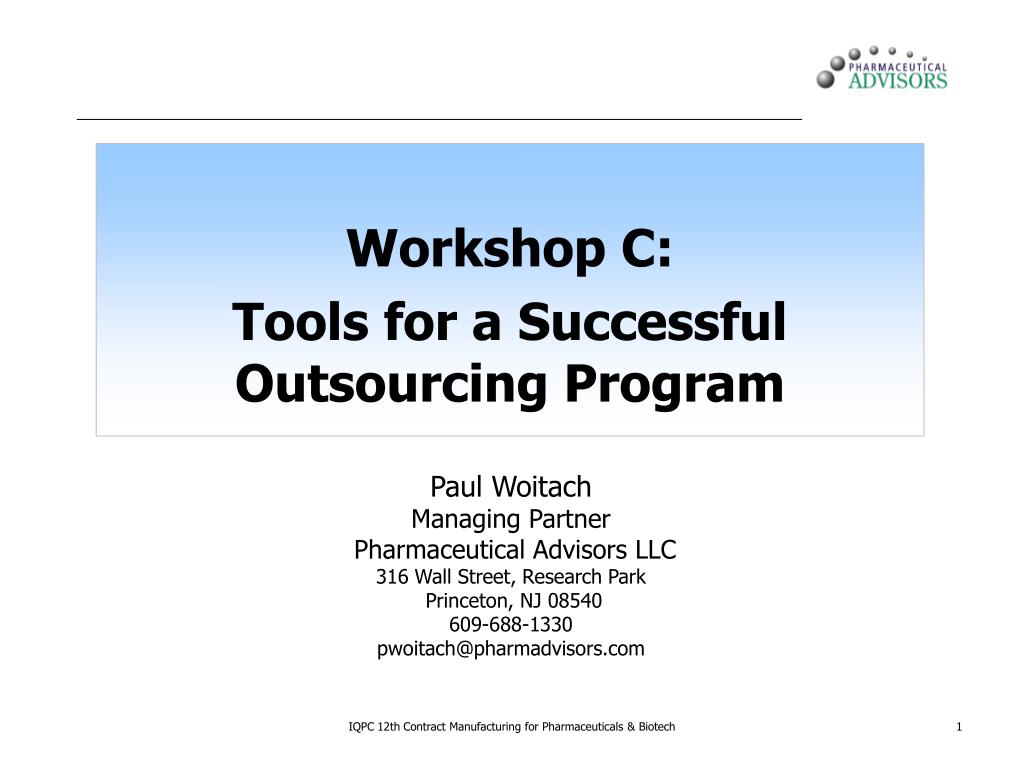 PHARMACEUTICAL
ADVISORS

Workshop C:
Tools for a Successful Outsourcing Program

Paul Woitach
Managing Partner
Pharmaceutical Advisors LLC
316 Wall Street, Research Park
Princeton, NJ 08540
609-688-1330
pwoitach@pharmadvisors.com

IQPC 12th Contract Manufacturing for Pharmaceuticals & Biotech

1